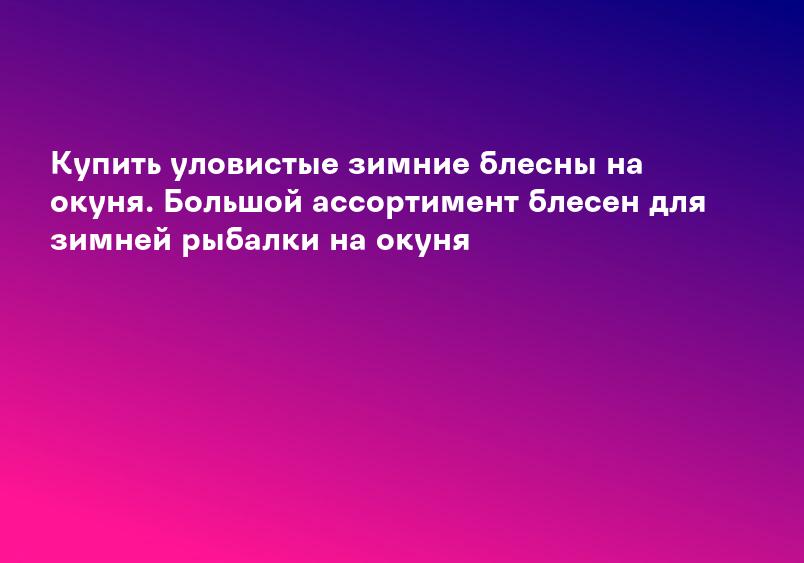 Купить уловистые зимние блесны на окуня. Большой ассортимент блесен для зимней рыбалки на окуня